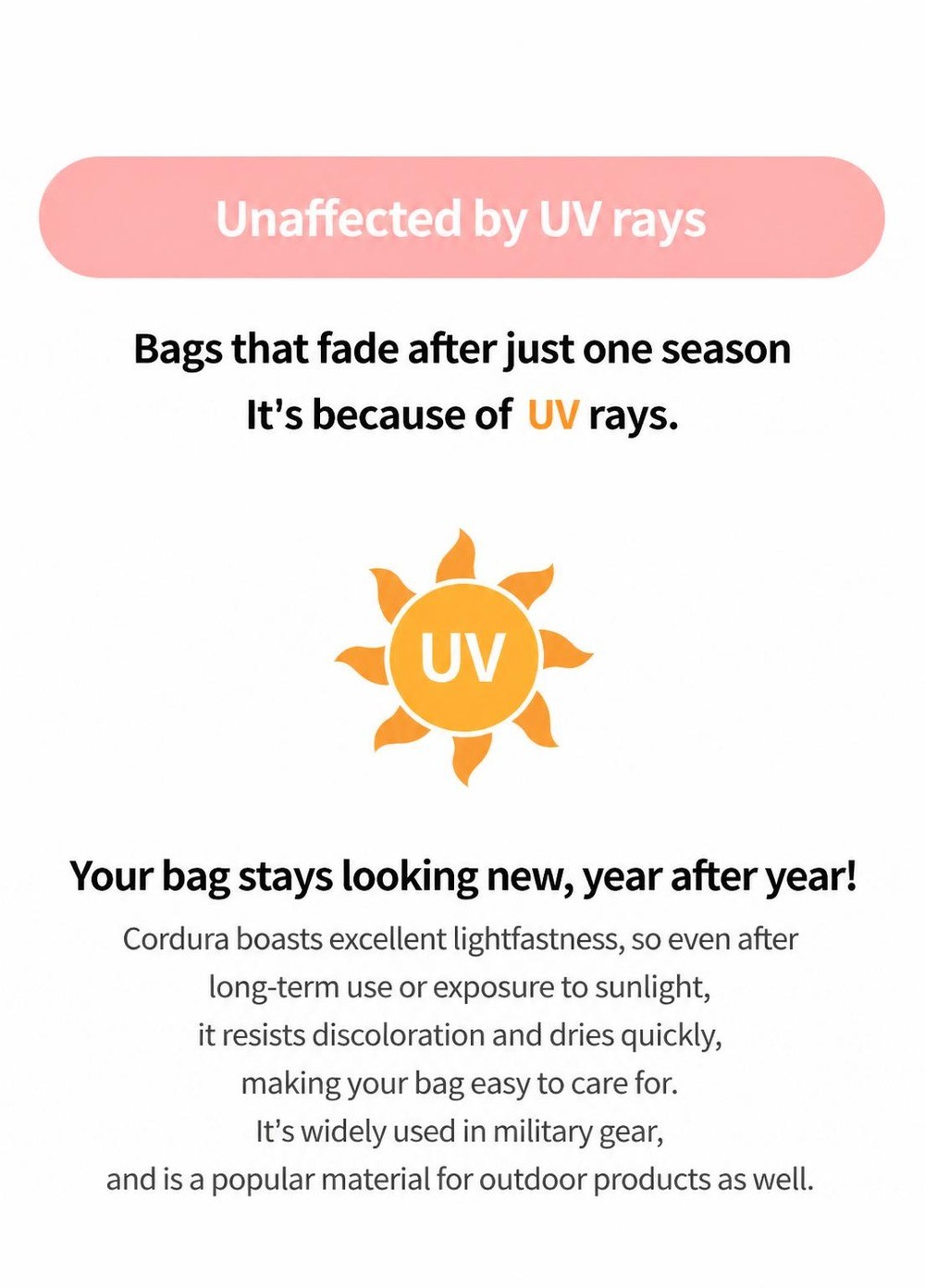 Unaffected by UV rays

Bags that fade after just one season
It's because of UV rays.

UV

Your bag stays looking new, year after year!

Cordura boasts excellent lightfastness, so even after long-term use or exposure to sunlight, it resists discoloration and dries quickly, making your bag easy to care for. It's widely used in military gear, and is a popular material for outdoor products as well.